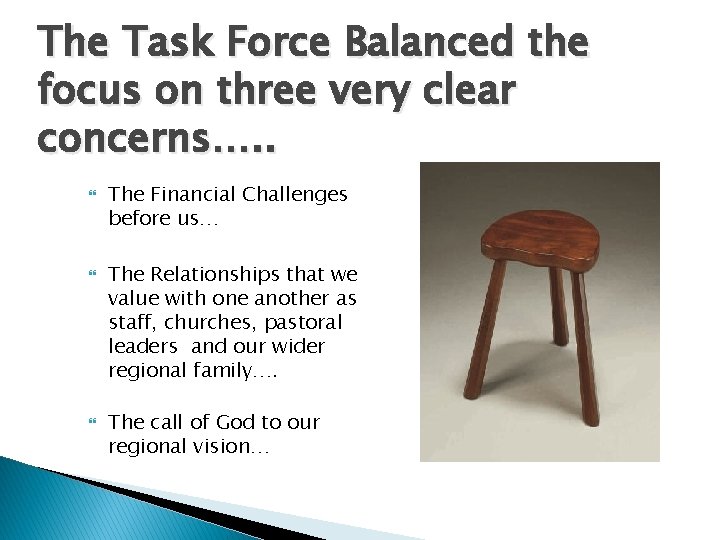 The Task Force Balanced the focus on three very clear concerns…..

The Financial Challenges before us…

The Relationships that we value with one another as staff, churches, pastoral leaders and our wider regional family….

The call of God to our regional vision…